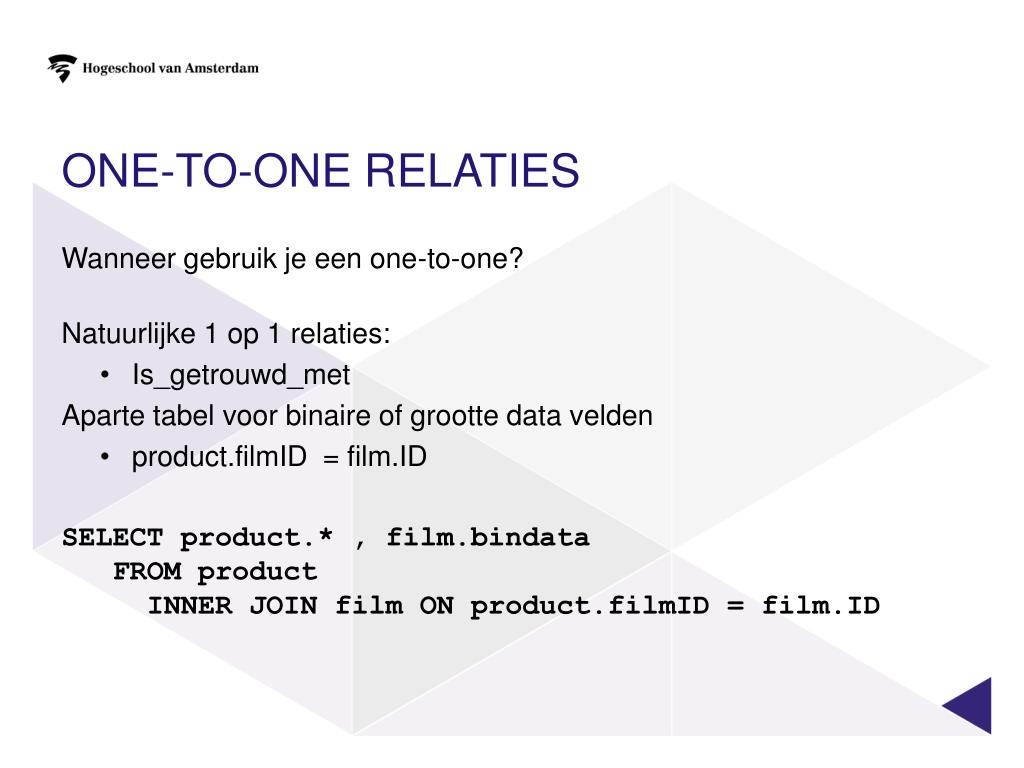 Hogeschool van Amsterdam

ONE-TO-ONE RELATIES

Wanneer gebruik je een one-to-one?

Natuurlijke 1 op 1 relaties:
• Is_getrouwd_met
Aparte tabel voor binaire of grootte data velden
• product.filmID = film.ID

SELECT product.* , film.bindata
FROM product
INNER JOIN film ON product.filmID = film.ID